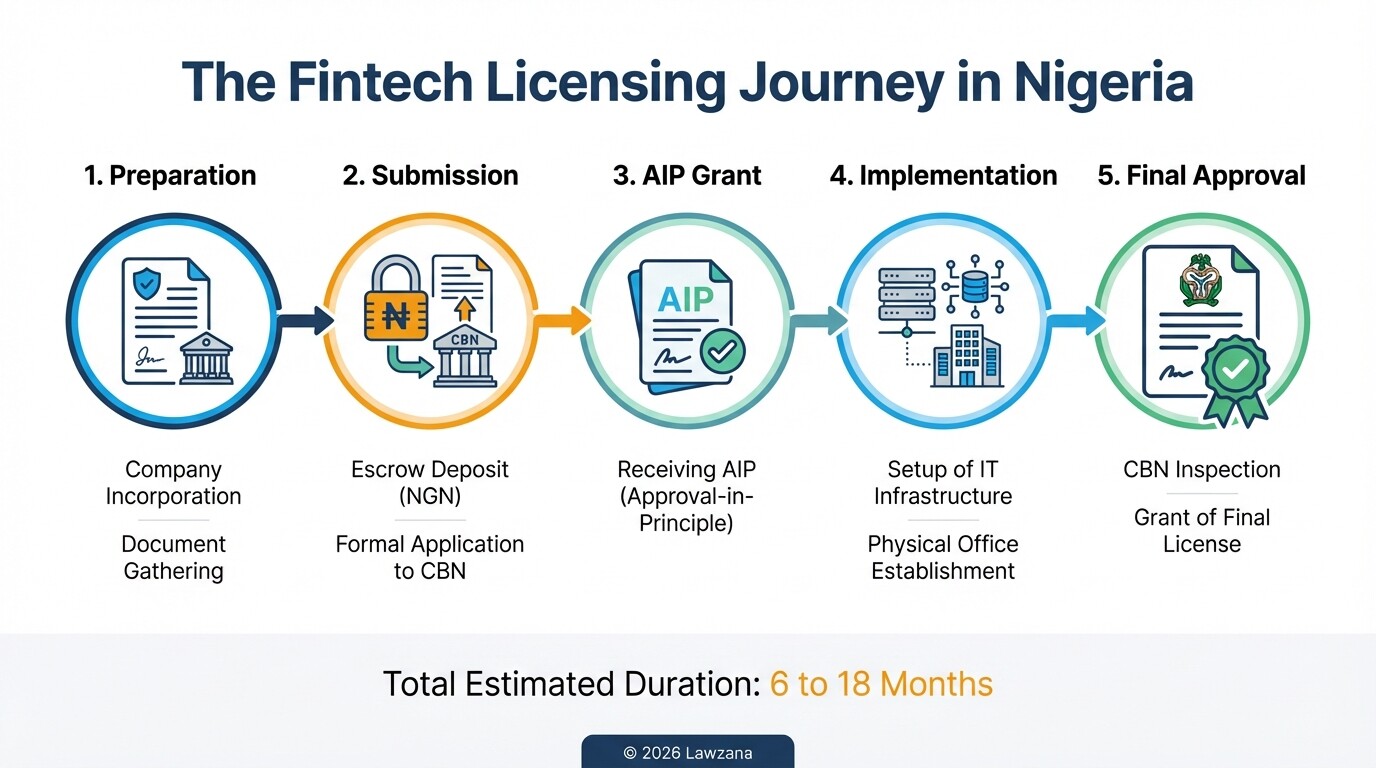 The Fintech Licensing Journey in Nigeria

1. Preparation

Company Incorporation

Document Gathering

2. Submission

₦

CBN

Escrow Deposit (NGN)

Formal Application to CBN

3. AIP Grant

AIP

Receiving AIP (Approval-in-Principle)

4. Implementation

Setup of IT Infrastructure

Physical Office Establishment

5. Final Approval

CBN Inspection

Grant of Final License

Total Estimated Duration: 6 to 18 Months

© 2026 Lawzana